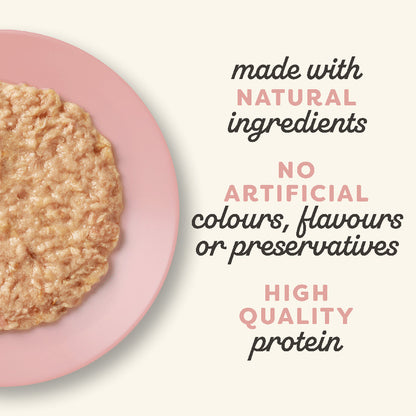 made with
NATURAL
ingredients

NO
ARTIFICIAL
colours, flavours
or preservatives

HIGH
QUALITY
protein